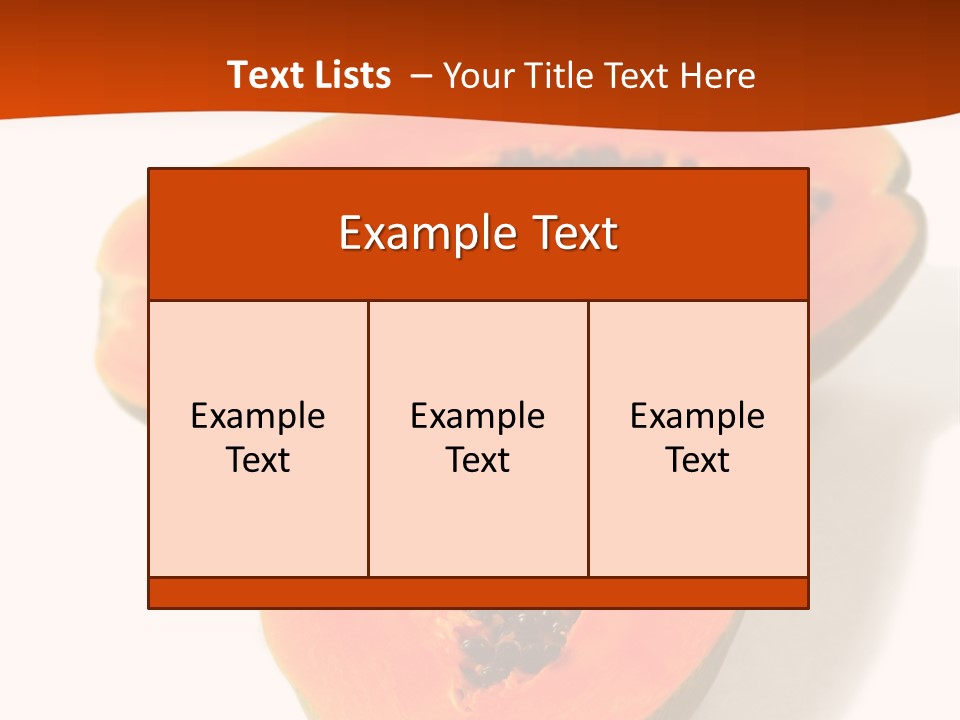 Text Lists – Your Title Text Here

Example Text

Example Text

Example Text

Example Text